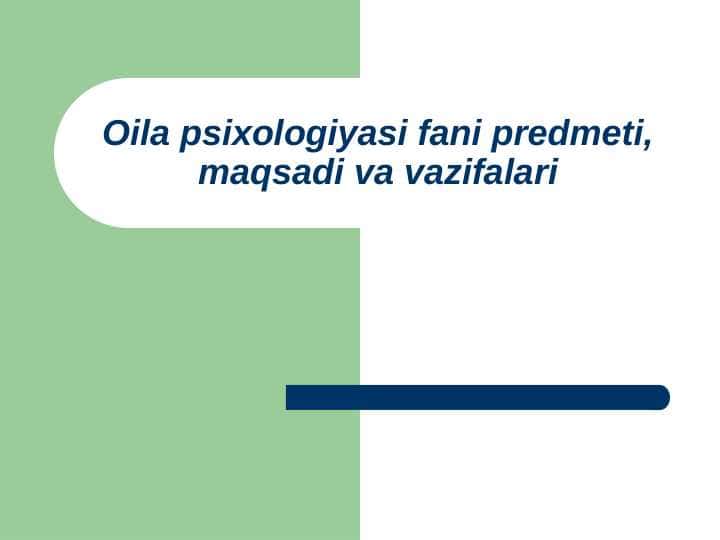 Oila psixologiyasi fani predmeti, maqsadi va vazifalari